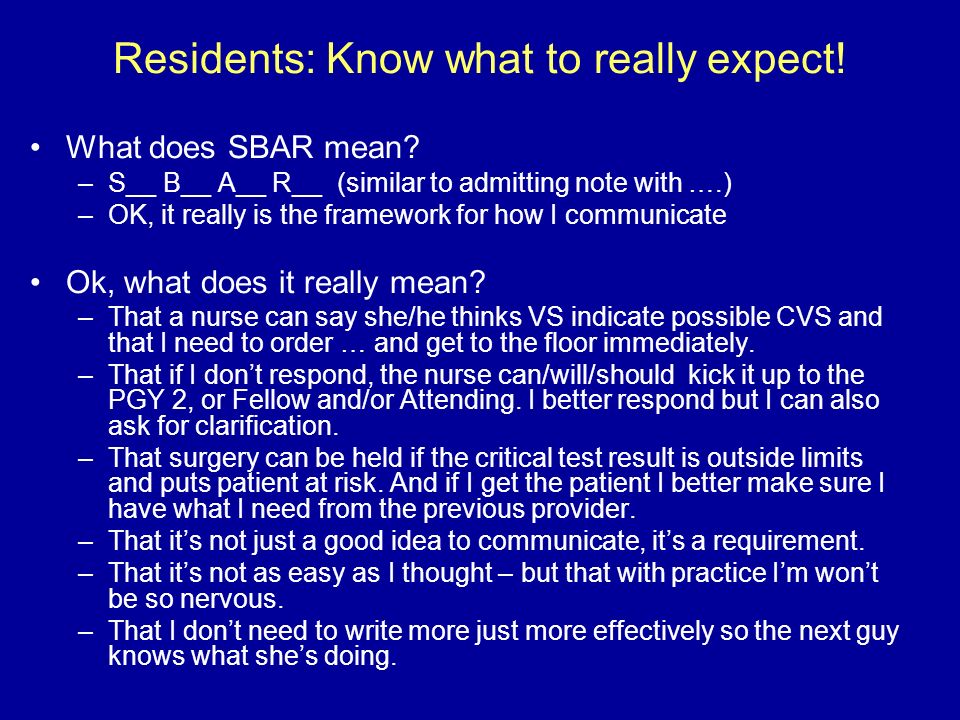 Residents: Know what to really expect!

• What does SBAR mean?
– S__ B__ A__ R__ (similar to admitting note with ….)
– OK, it really is the framework for how I communicate

• Ok, what does it really mean?
– That a nurse can say she/he thinks VS indicate possible CVS and that I need to order … and get to the floor immediately.
– That if I don’t respond, the nurse can/will/should kick it up to the PGY 2, or Fellow and/or Attending. I better respond but I can also ask for clarification.
– That surgery can be held if the critical test result is outside limits and puts patient at risk. And if I get the patient I better make sure I have what I need from the previous provider.
– That it’s not just a good idea to communicate, it’s a requirement.
– That it’s not as easy as I thought – but that with practice I’m won’t be so nervous.
– That I don’t need to write more just more effectively so the next guy knows what she’s doing.